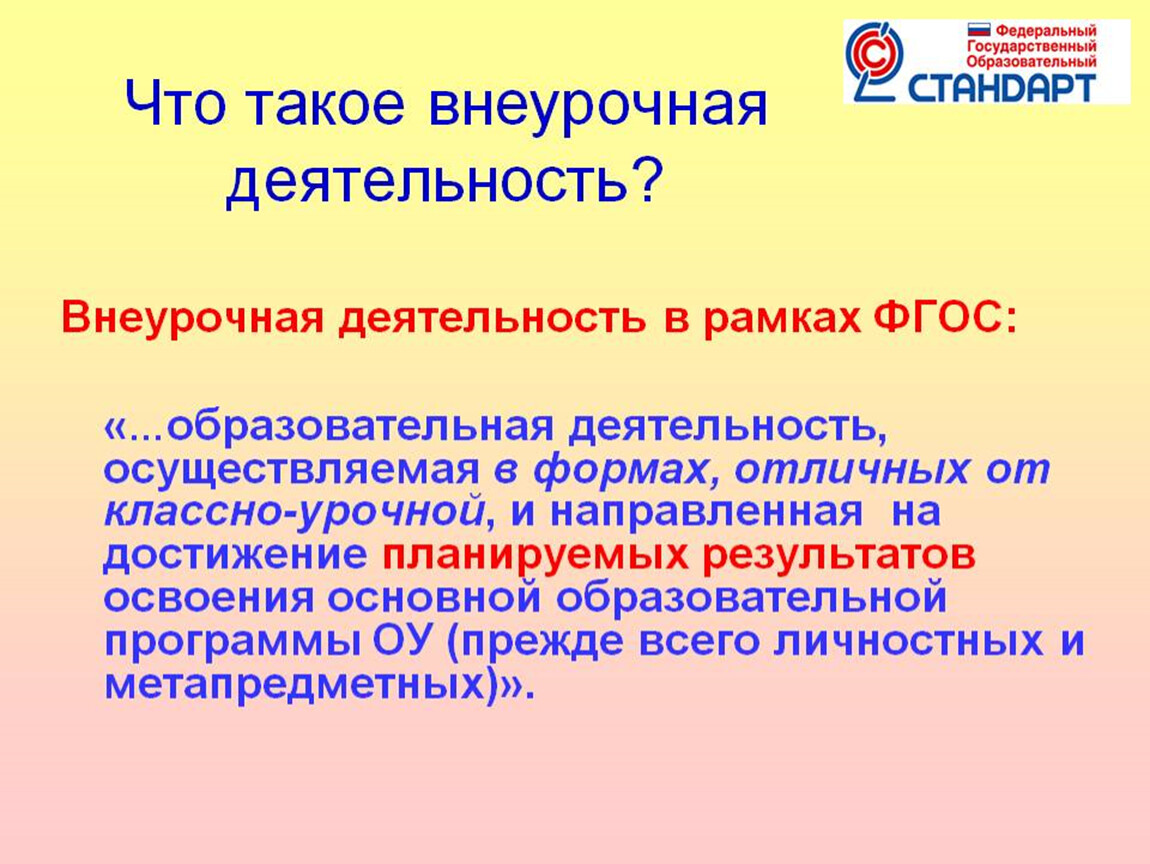 Федеральный Государственный Образовательный СТАНДАРТ

Что такое внеурочная деятельность?

Внеурочная деятельность в рамках ФГОС:

«...образовательная деятельность, осуществляемая в формах, отличных от классно-урочной, и направленная на достижение планируемых результатов освоения основной образовательной программы ОУ (прежде всего личностных и метапредметных)».